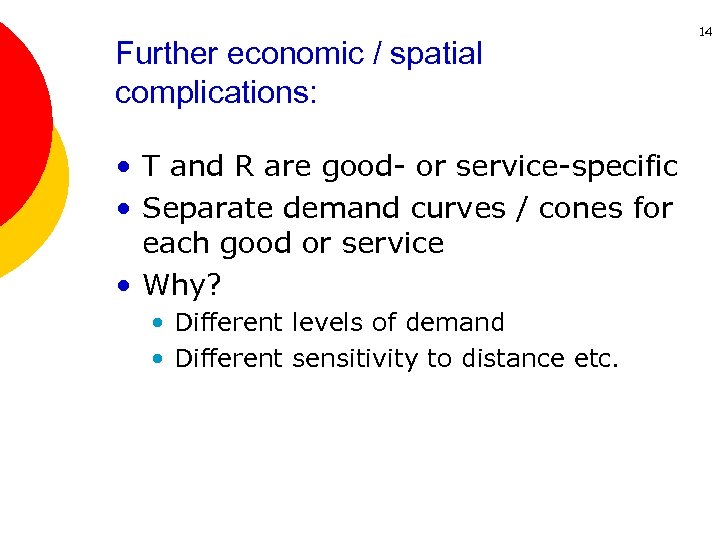 14

Further economic / spatial complications:

• T and R are good- or service-specific
• Separate demand curves / cones for each good or service
• Why?
  • Different levels of demand
  • Different sensitivity to distance etc.